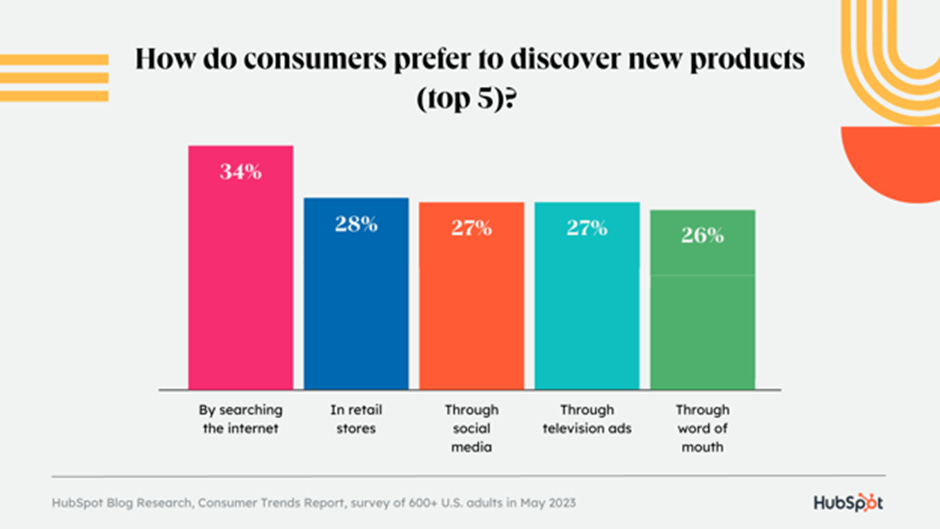 How do consumers prefer to discover new products (top 5)?

34%

28%

27%

27%

26%

By searching the internet

In retail stores

Through social media

Through television ads

Through word of mouth

HubSpot Blog Research, Consumer Trends Report, survey of 600+ U.S. adults in May 2023

HubSpot